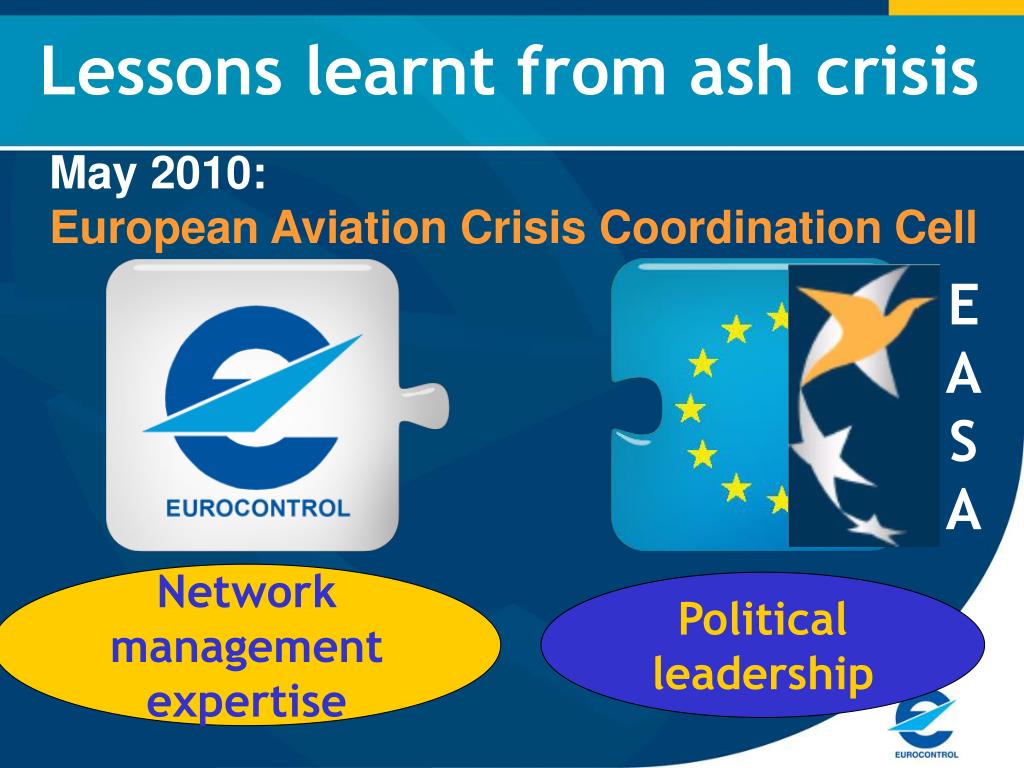 Lessons learnt from ash crisis

May 2010:
European Aviation Crisis Coordination Cell

EUROCONTROL

E
A
S
A

Network management expertise

Political leadership

EUROCONTROL